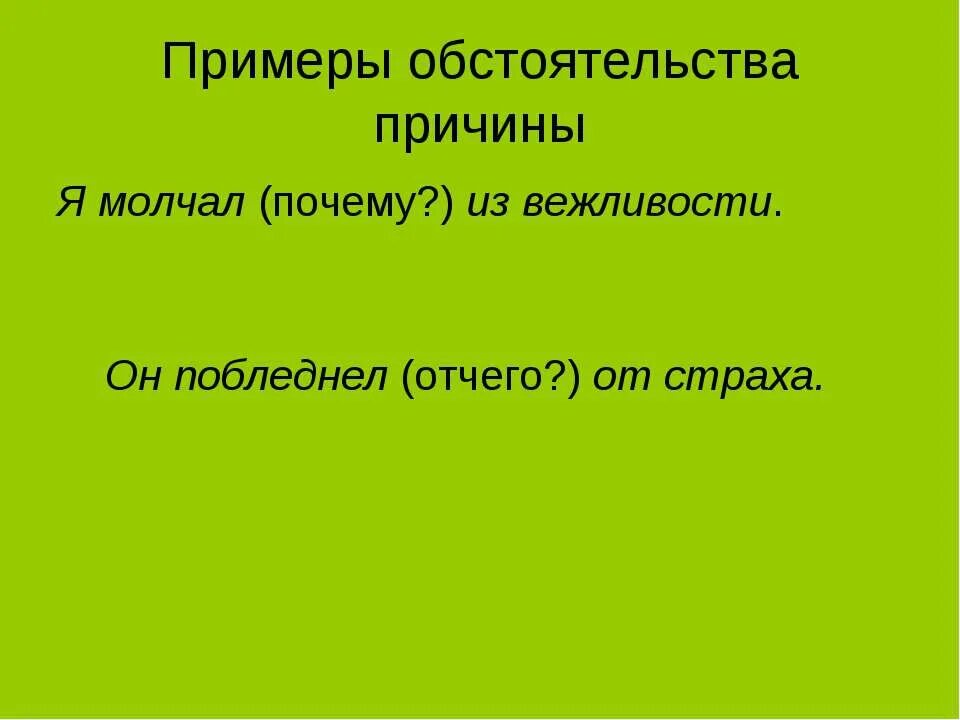 Примеры обстоятельства причины

Я молчал (почему?) из вежливости.

Он побледнел (отчего?) от страха.